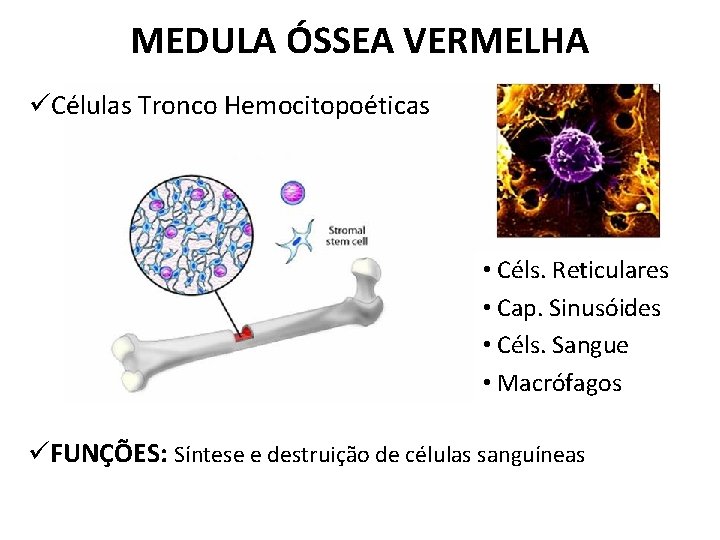 MEDULA ÓSSEA VERMELHA

✓Células Tronco Hemocitopoéticas

Stromal stem cell

• Céls. Reticulares
• Cap. Sinusóides
• Céls. Sangue
• Macrófagos

✓FUNÇÕES: Síntese e destruição de células sanguíneas